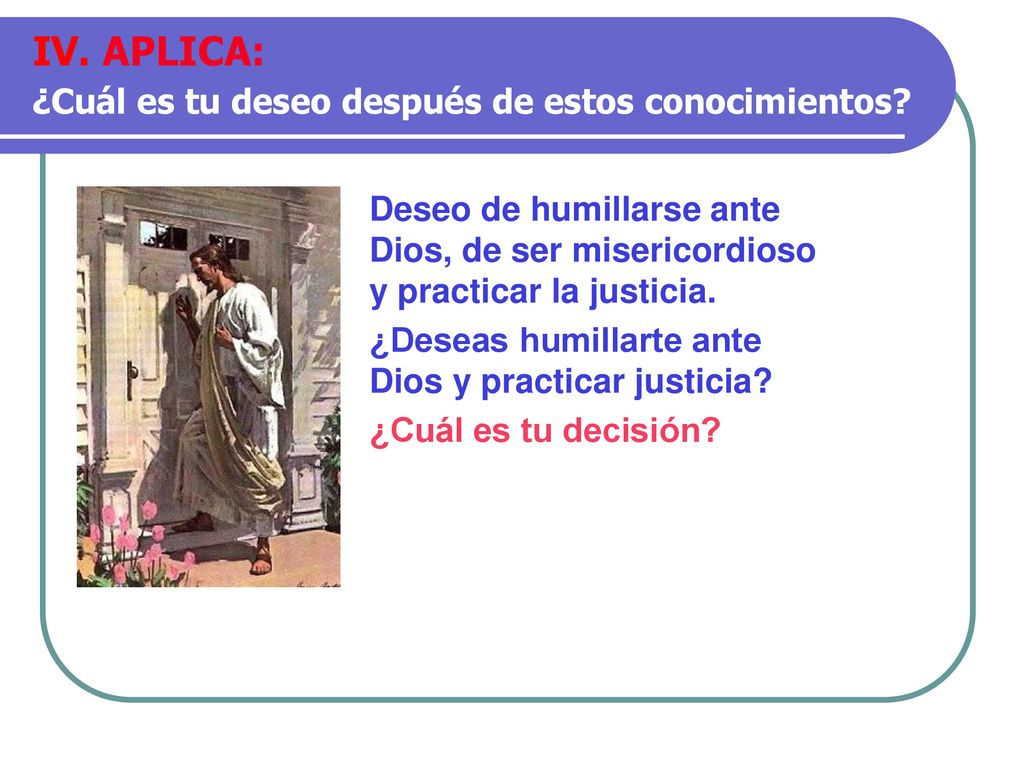 IV. APLICA:
¿Cuál es tu deseo después de estos conocimientos?

Deseo de humillarse ante Dios, de ser misericordioso y practicar la justicia.

¿Deseas humillarte ante Dios y practicar justicia?

¿Cuál es tu decisión?